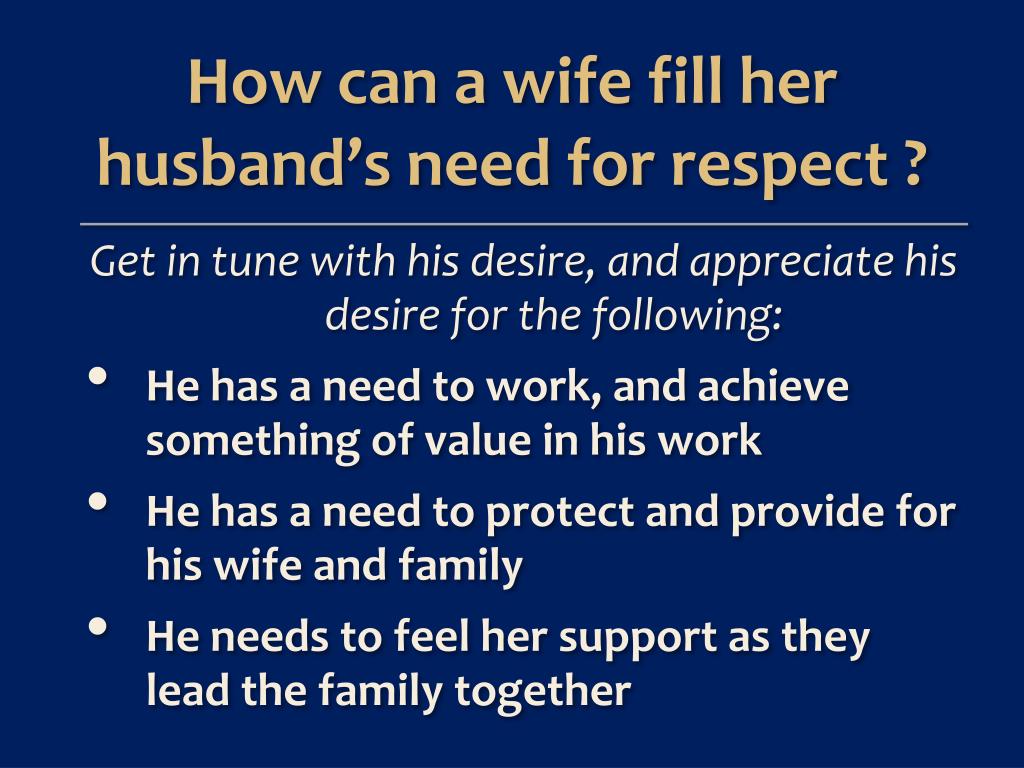 How can a wife fill her husband’s need for respect ?

Get in tune with his desire, and appreciate his desire for the following:

• He has a need to work, and achieve something of value in his work
• He has a need to protect and provide for his wife and family
• He needs to feel her support as they lead the family together